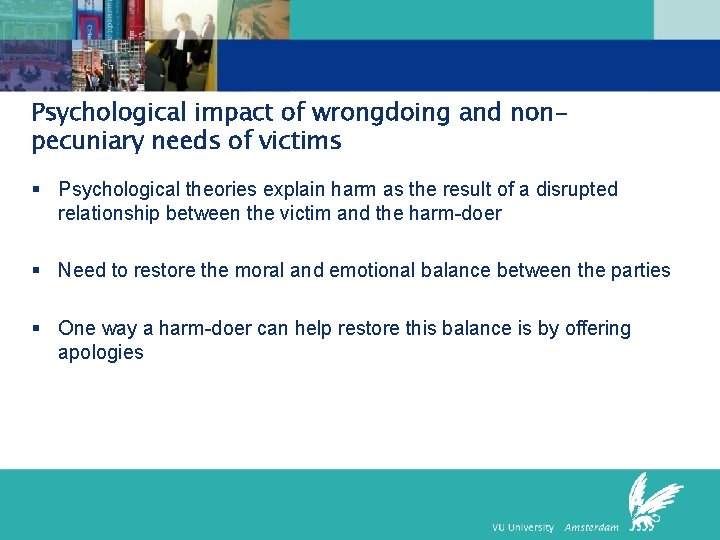 Psychological impact of wrongdoing and non-pecuniary needs of victims

▪ Psychological theories explain harm as the result of a disrupted relationship between the victim and the harm-doer

▪ Need to restore the moral and emotional balance between the parties

▪ One way a harm-doer can help restore this balance is by offering apologies

VU University Amsterdam